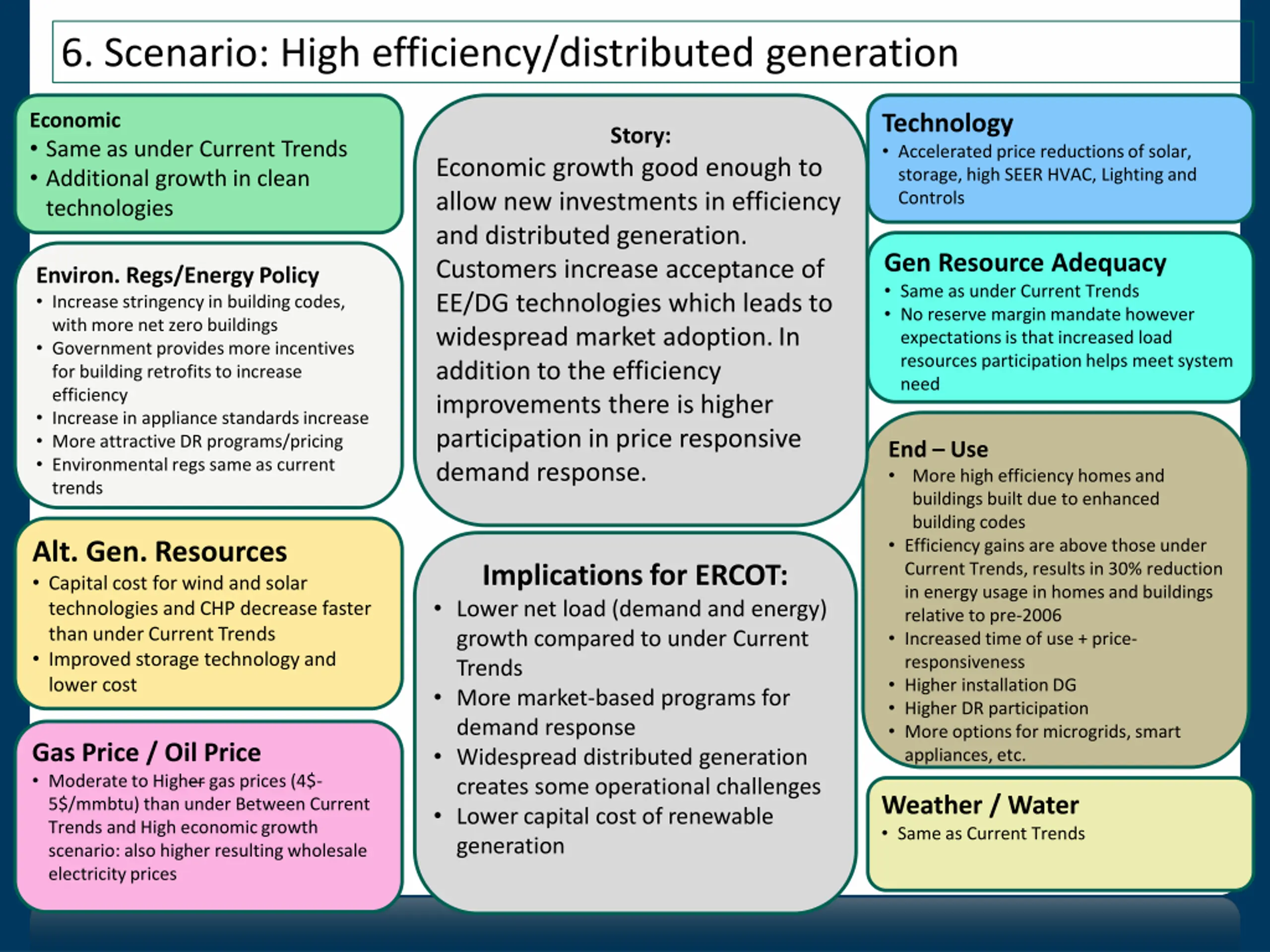 6. Scenario: High efficiency/distributed generation

Economic
• Same as under Current Trends
• Additional growth in clean technologies

Environ. Regs/Energy Policy
• Increase stringency in building codes, with more net zero buildings
• Government provides more incentives for building retrofits to increase efficiency
• Increase in appliance standards increase
• More attractive DR programs/pricing
• Environmental regs same as current trends

Alt. Gen. Resources
• Capital cost for wind and solar technologies and CHP decrease faster than under Current Trends
• Improved storage technology and lower cost

Gas Price / Oil Price
• Moderate to Higher gas prices (4$-5$/mmbtu) than under Between Current Trends and High economic growth scenario: also higher resulting wholesale electricity prices

Story:
Economic growth good enough to allow new investments in efficiency and distributed generation. Customers increase acceptance of EE/DG technologies which leads to widespread market adoption. In addition to the efficiency improvements there is higher participation in price responsive demand response.

Implications for ERCOT:
• Lower net load (demand and energy) growth compared to under Current Trends
• More market-based programs for demand response
• Widespread distributed generation creates some operational challenges
• Lower capital cost of renewable generation

Technology
• Accelerated price reductions of solar, storage, high SEER HVAC, Lighting and Controls

Gen Resource Adequacy
• Same as under Current Trends
• No reserve margin mandate however expectations is that increased load resources participation helps meet system need

End – Use
• More high efficiency homes and buildings built due to enhanced building codes
• Efficiency gains are above those under Current Trends, results in 30% reduction in energy usage in homes and buildings relative to pre-2006
• Increased time of use + price-responsiveness
• Higher installation DG
• Higher DR participation
• More options for microgrids, smart appliances, etc.

Weather / Water
• Same as Current Trends